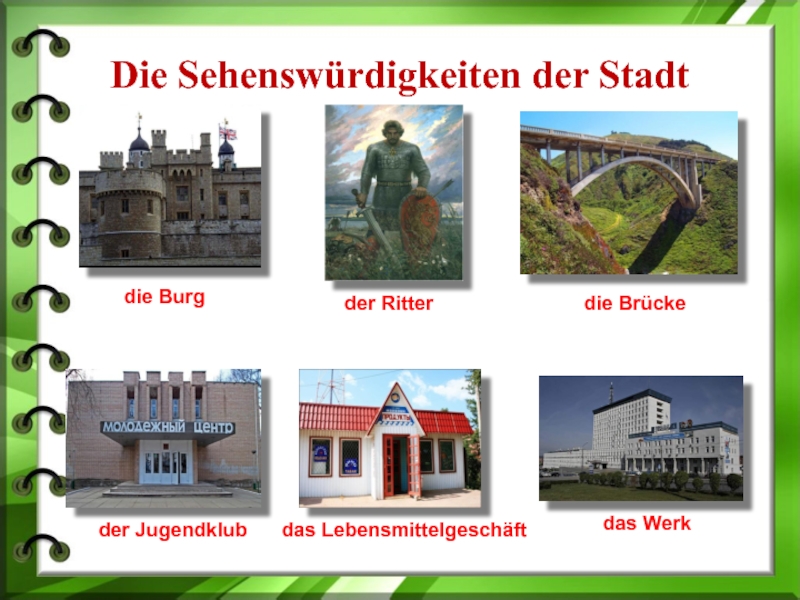 Die Sehenswürdigkeiten der Stadt

die Burg

der Ritter

die Brücke

МОЛОДЕЖНЫЙ ЦЕНТР

ПРОДУКТЫ

der Jugendklub

das Lebensmittelgeschäft

das Werk